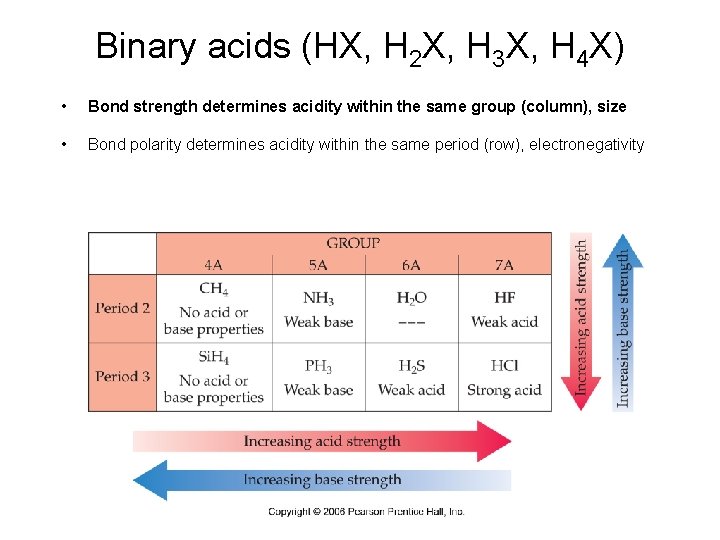 Binary acids (HX, $H_2X$, $H_3X$, $H_4X$)

• Bond strength determines acidity within the same group (column), size

• Bond polarity determines acidity within the same period (row), electronegativity

| | GROUP | | | |
|---|---|---|---|---|
| | 4A | 5A | 6A | 7A |
| Period 2 | $CH_4$ No acid or base properties | $NH_3$ Weak base | $H_2O$ --- | HF Weak acid |
| Period 3 | $SiH_4$ No acid or base properties | $PH_3$ Weak base | $H_2S$ Weak acid | HCl Strong acid |

Increasing acid strength

Increasing base strength

Increasing acid strength

Increasing base strength

Copyright © 2006 Pearson Prentice Hall, Inc.